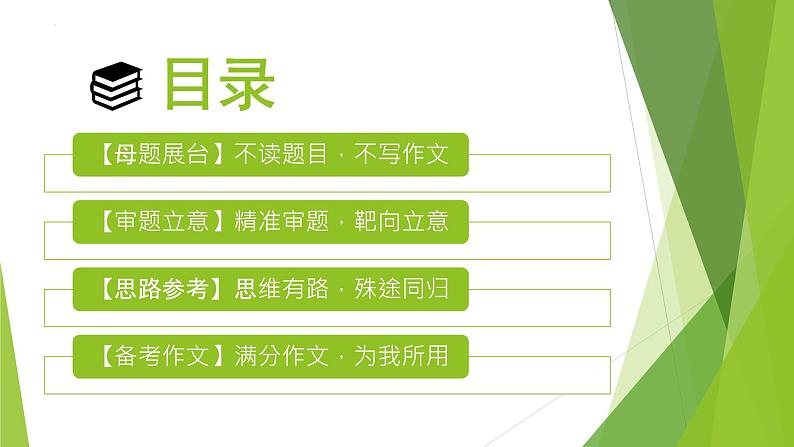 目录

【母题展台】不读题目，不写作文

【审题立意】精准审题，靶向立意

【思路参考】思维有路，殊途同归

【备考作文】满分作文，为我所用